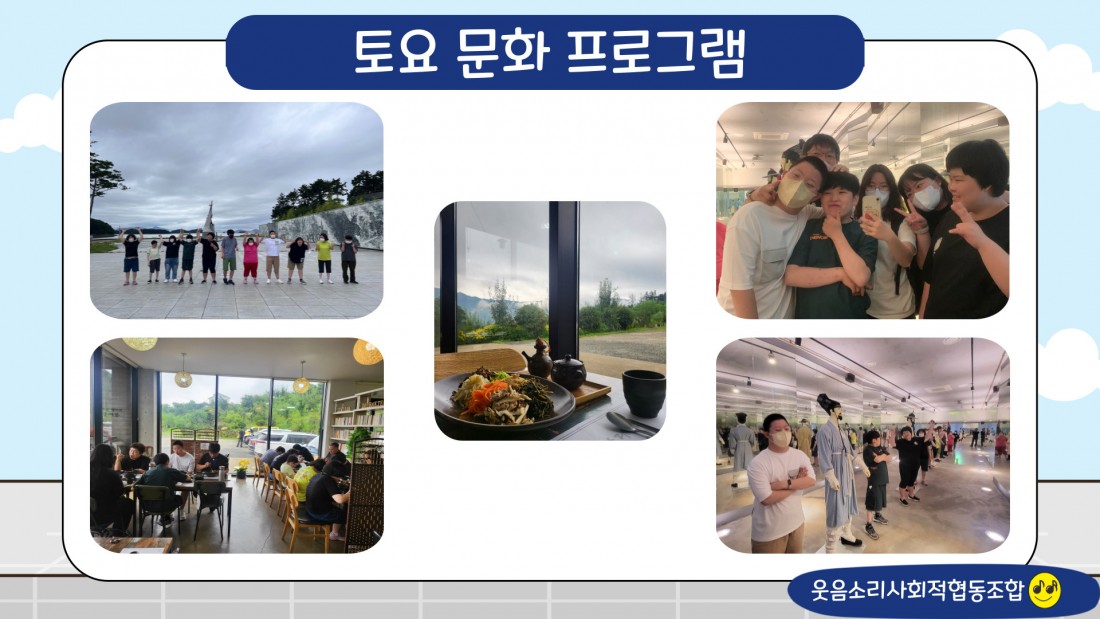 토요 문화 프로그램

웃음소리사회적협동조합